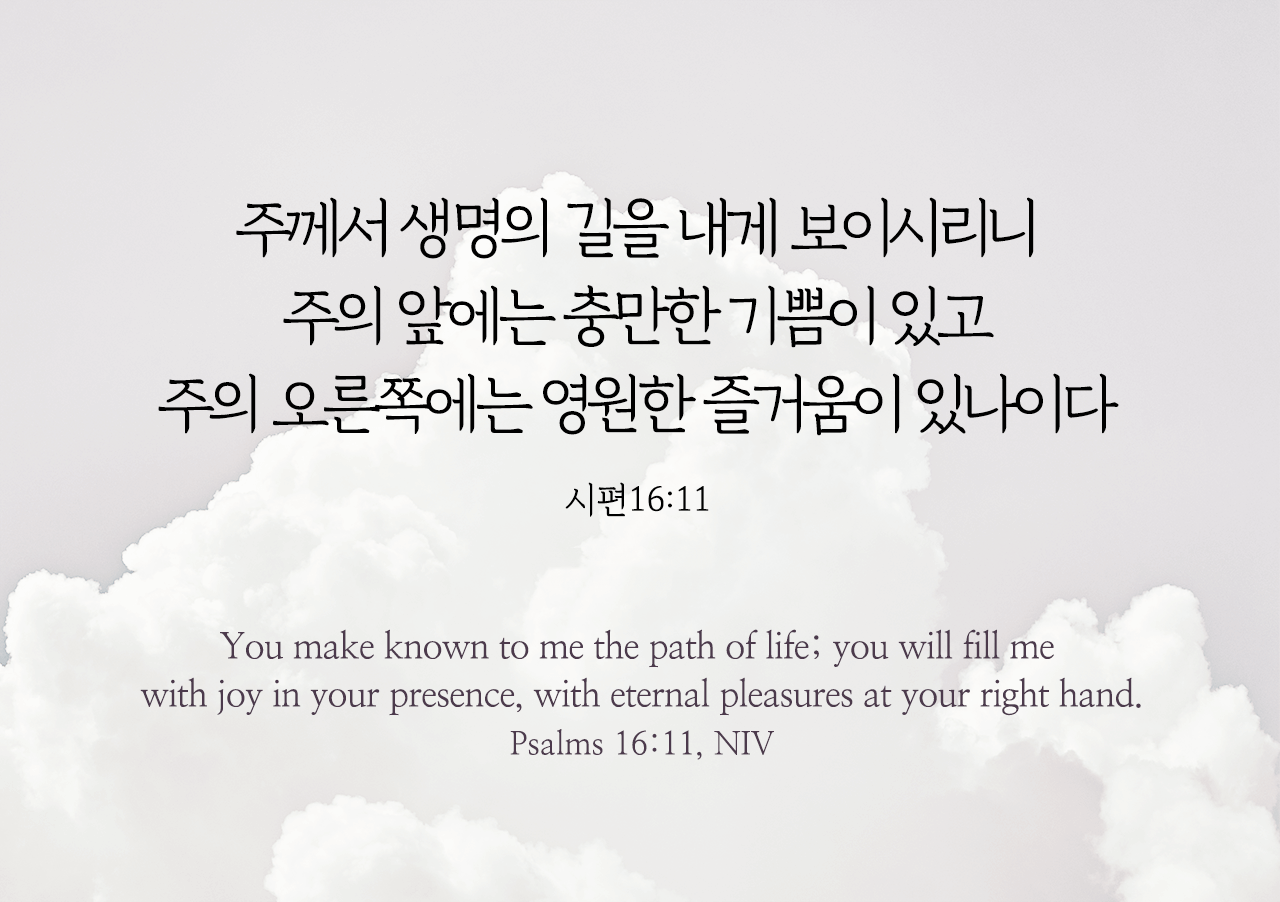 주께서 생명의 길을 내게 보이시리니
주의 앞에는 충만한 기쁨이 있고
주의 오른쪽에는 영원한 즐거움이 있나이다

시편16:11

You make known to me the path of life; you will fill me with joy in your presence, with eternal pleasures at your right hand.
Psalms 16:11, NIV